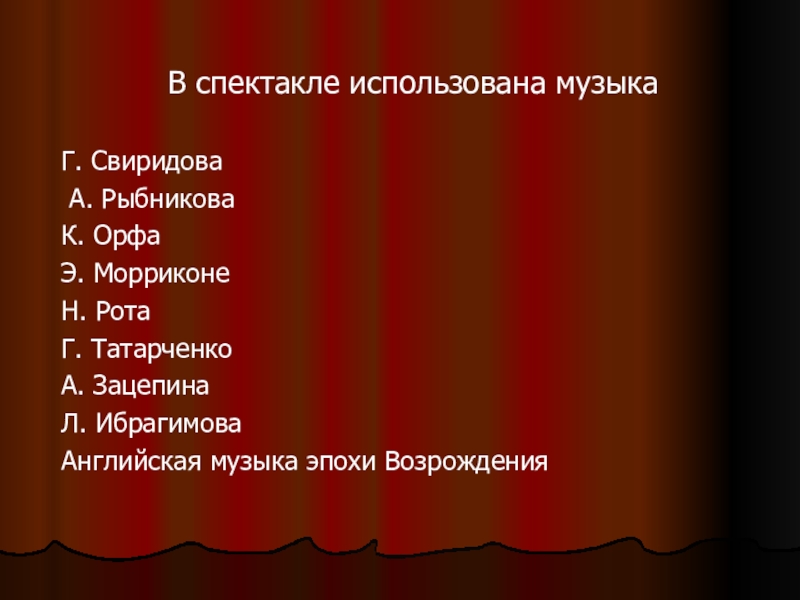 В спектакле использована музыка

Г. Свиридова
А. Рыбникова
К. Орфа
Э. Морриконе
Н. Рота
Г. Татарченко
А. Зацепина
Л. Ибрагимова
Английская музыка эпохи Возрождения